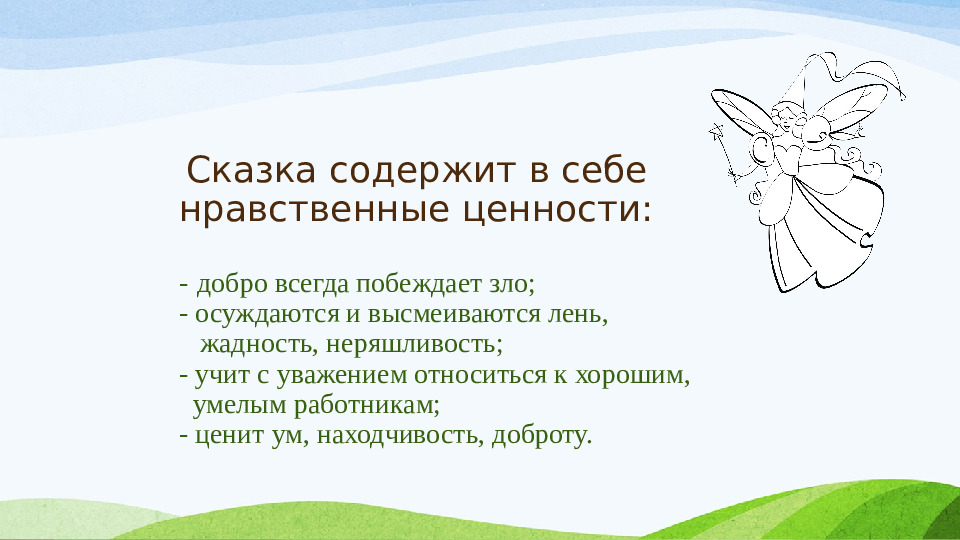 Сказка содержит в себе нравственные ценности:

- добро всегда побеждает зло;
- осуждаются и высмеиваются лень, жадность, неряшливость;
- учит с уважением относиться к хорошим, умелым работникам;
- ценит ум, находчивость, доброту.